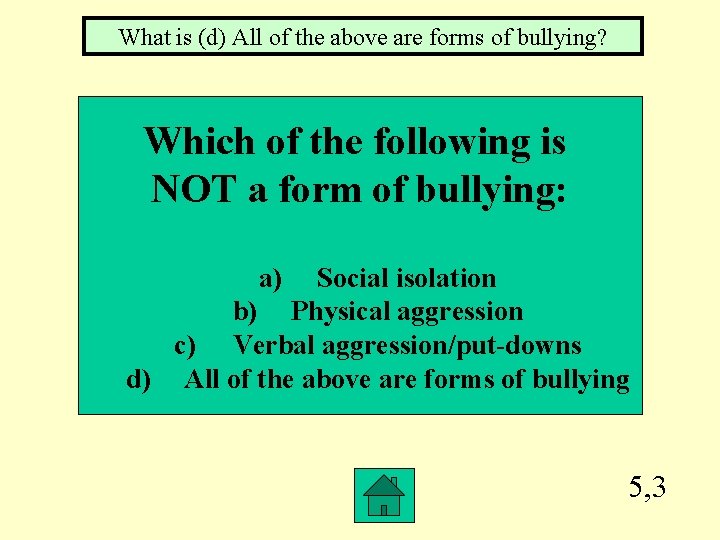 What is (d) All of the above are forms of bullying?

Which of the following is NOT a form of bullying:

a) Social isolation
b) Physical aggression
c) Verbal aggression/put-downs
d) All of the above are forms of bullying

5,3